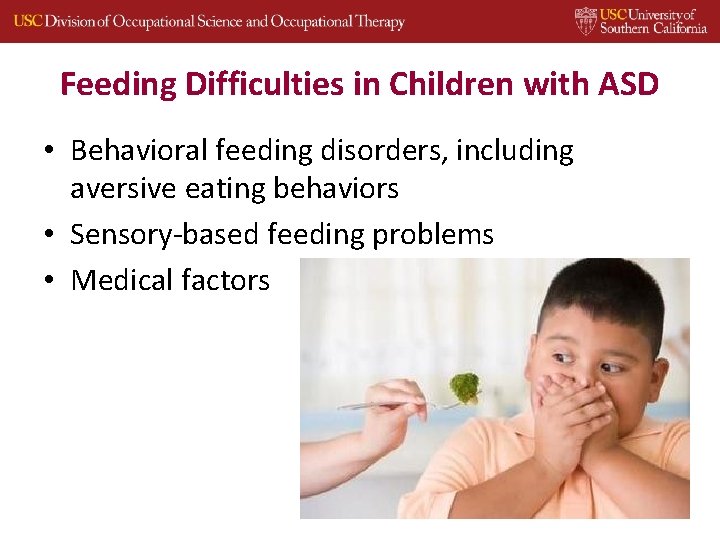 USC Division of Occupational Science and Occupational Therapy

USC University of Southern California

Feeding Difficulties in Children with ASD

• Behavioral feeding disorders, including aversive eating behaviors
• Sensory-based feeding problems
• Medical factors